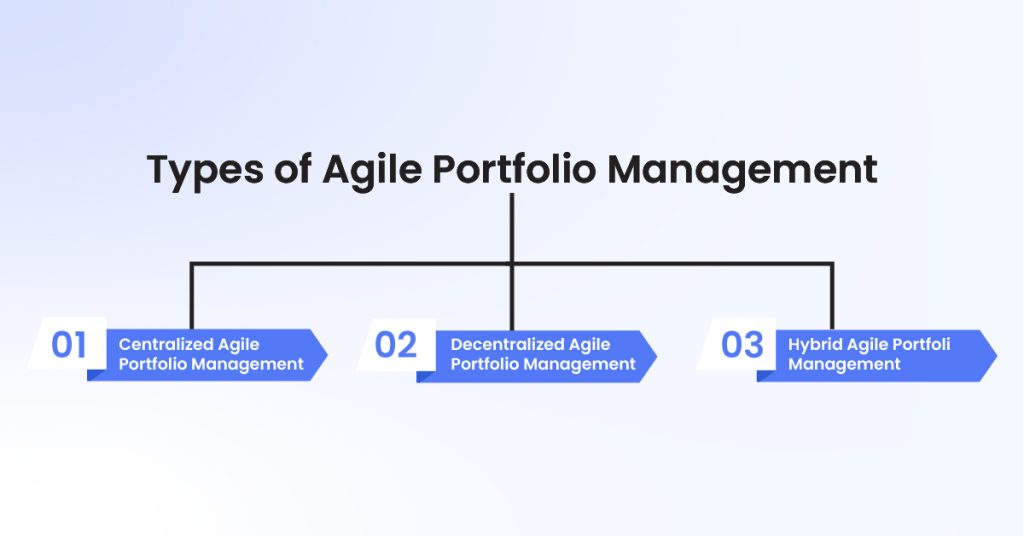 Types of Agile Portfolio Management

01 Centralized Agile Portfolio Management

02 Decentralized Agile Portfolio Management

03 Hybrid Agile Portfoli Management